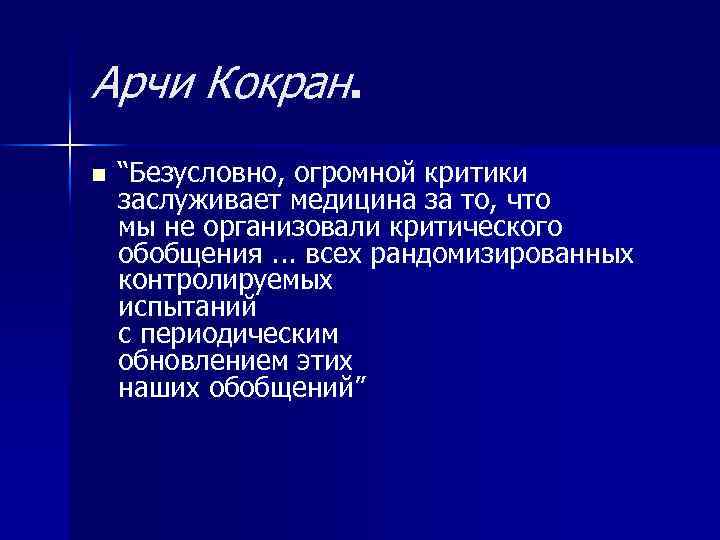 Арчи Кокран.

“Безусловно, огромной критики заслуживает медицина за то, что мы не организовали критического обобщения ... всех рандомизированных контролируемых испытаний с периодическим обновлением этих наших обобщений”